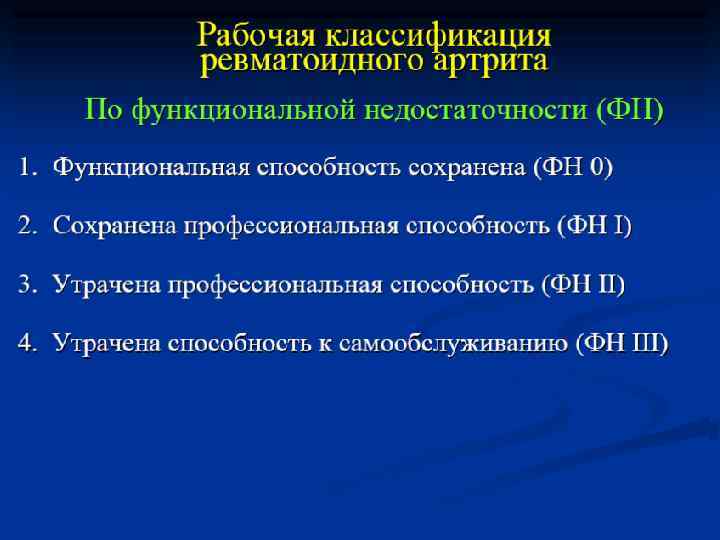 Рабочая классификация ревматоидного артрита

По функциональной недостаточности (ФН)

1. Функциональная способность сохранена (ФН 0)

2. Сохранена профессиональная способность (ФН I)

3. Утрачена профессиональная способность (ФН II)

4. Утрачена способность к самообслуживанию (ФН III)